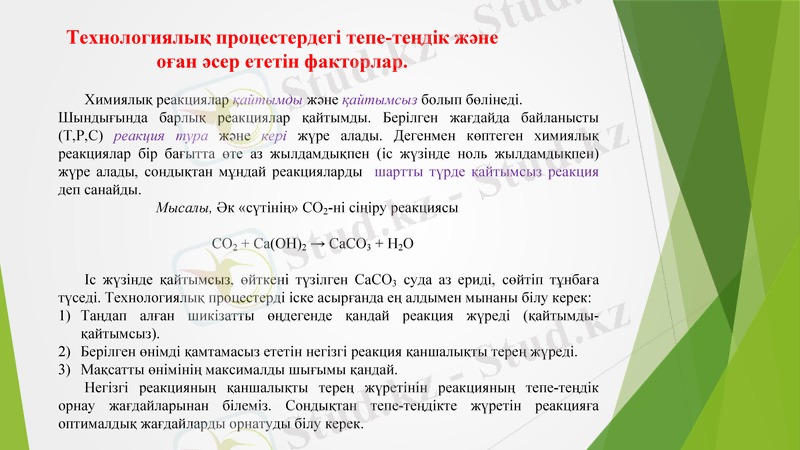 Технологиялық процестердегі тепе-теңдік және оған әсер ететін факторлар.

Химиялық реакциялар қайтымды және қайтымсыз болып бөлінеді. Шындығында барлық реакциялар қайтымды. Берілген жағдайда байланысты (Т,Р,С) реакция тура және кері жүре алады. Дегенмен көптеген химиялық реакциялар бір бағытта өте аз жылдамдықпен (іс жүзінде ноль жылдамдықпен) жүре алады, сондықтан мұндай реакцияларды шартты түрде қайтымсыз реакция деп санайды.

Мысалы, Әк «сүтінің» $CO_2$-ні сіңіру реакциясы

$CO_2 + Ca(OH)_2 \rightarrow CaCO_3 + H_2O$

Іс жүзінде қайтымсыз, өйткені түзілген $CaCO_3$ суда аз ериді, сөйтіп тұнбаға түседі. Технологиялық процестерді іске асырғанда ең алдымен мынаны білу керек:
1) Таңдап алған шикізатты өңдегенде қандай реакция жүреді (қайтымды-қайтымсыз).
2) Берілген өнімді қамтамасыз ететін негізгі реакция қаншалықты терең жүреді.
3) Мақсатты өнімінің максималды шығымы қандай.

Негізгі реакцияның қаншалықты терең жүретінін реакцияның тепе-теңдік орнау жағдайларынан білеміз. Сондықтан тепе-теңдікте жүретін реакцияға оптималдық жағдайларды орнатуды білу керек.

Stud.kz - Stud.kz